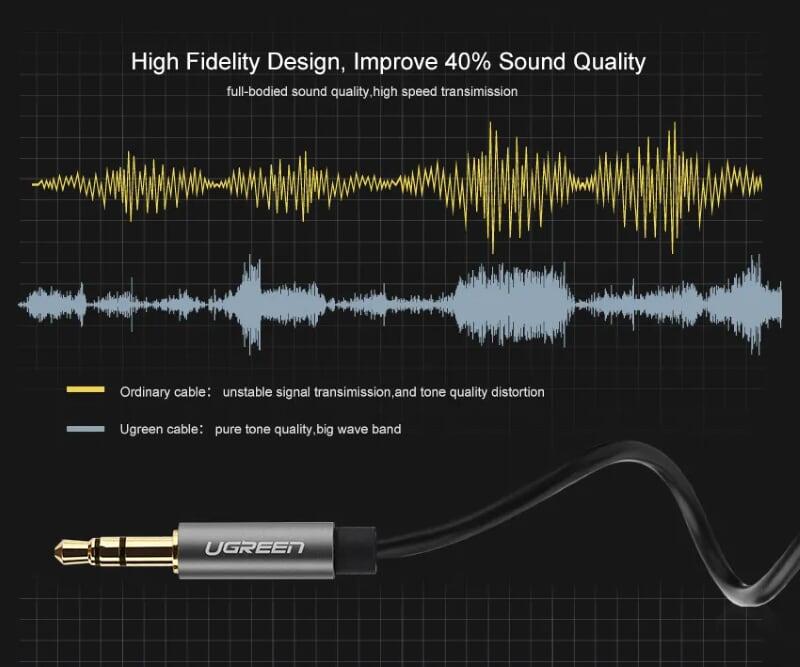 High Fidelity Design, Improve 40% Sound Quality

full-bodied sound quality,high speed transimission

Ordinary cable： unstable signal transimission,and tone quality distortion

Ugreen cable： pure tone quality,big wave band

UGREEN